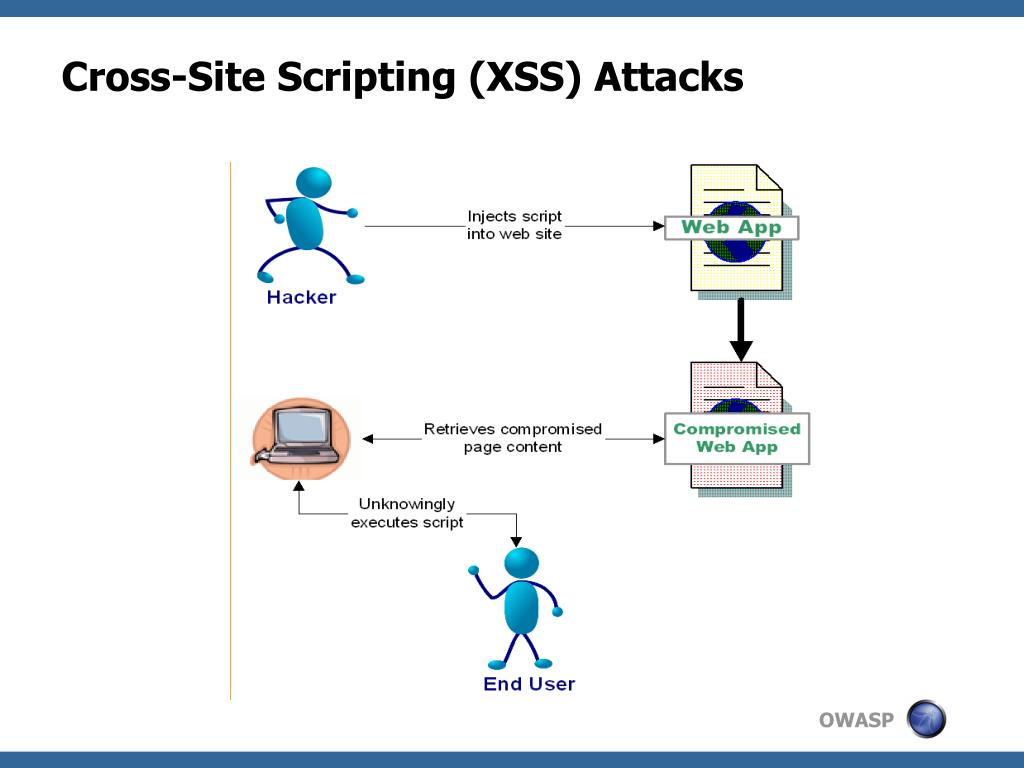 Cross-Site Scripting (XSS) Attacks

Hacker

Injects script into web site

Web App

Retrieves compromised page content

Compromised Web App

Unknowingly executes script

End User

OWASP